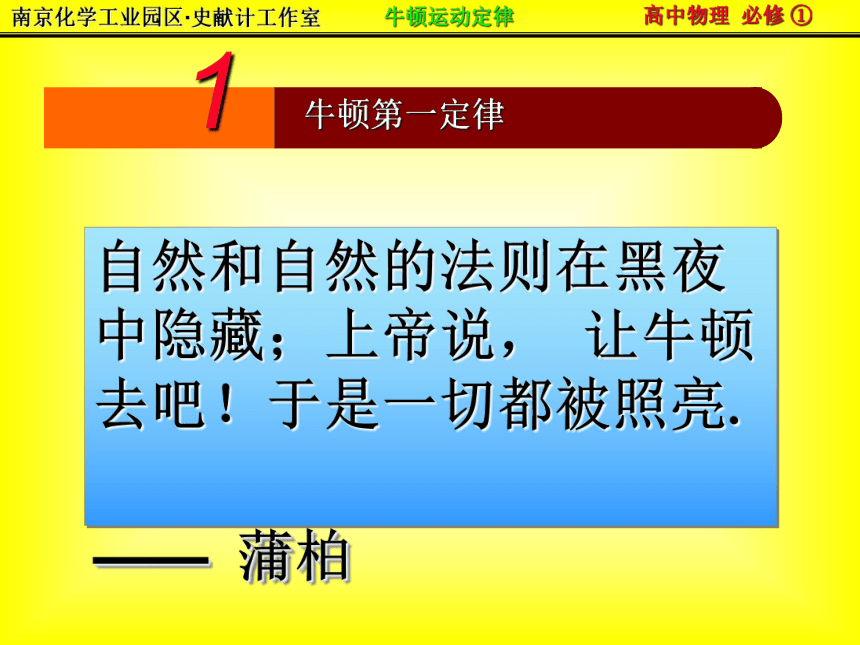 南京化学工业园区·史献计工作室 牛顿运动定律 高中物理 必修 ①

1 牛顿第一定律

自然和自然的法则在黑夜中隐藏；上帝说， 让牛顿去吧！于是一切都被照亮.

—— 蒲柏